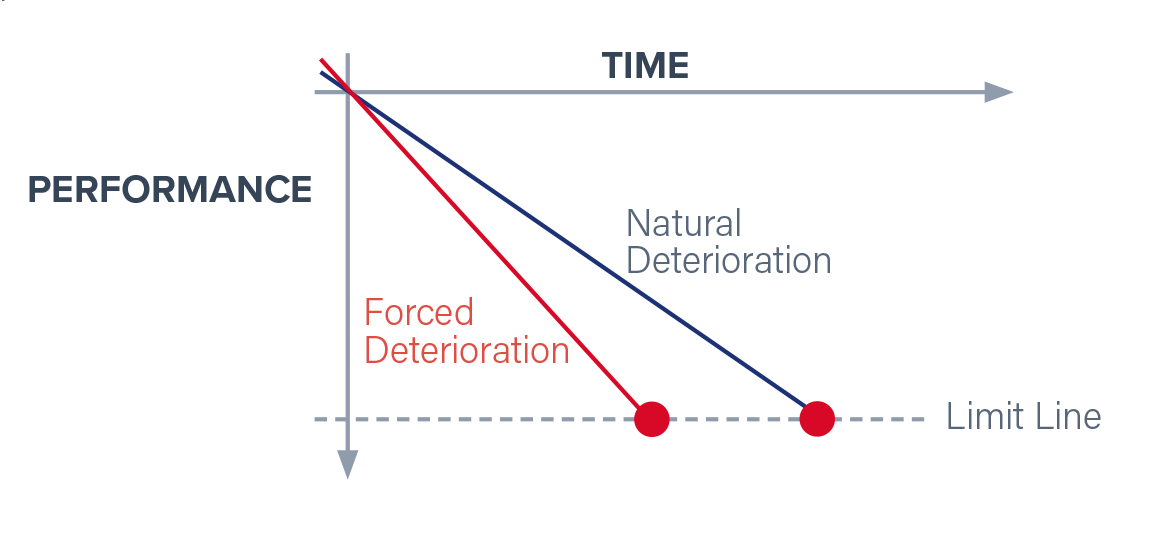 TIME

PERFORMANCE

Natural Deterioration

Forced Deterioration

Limit Line